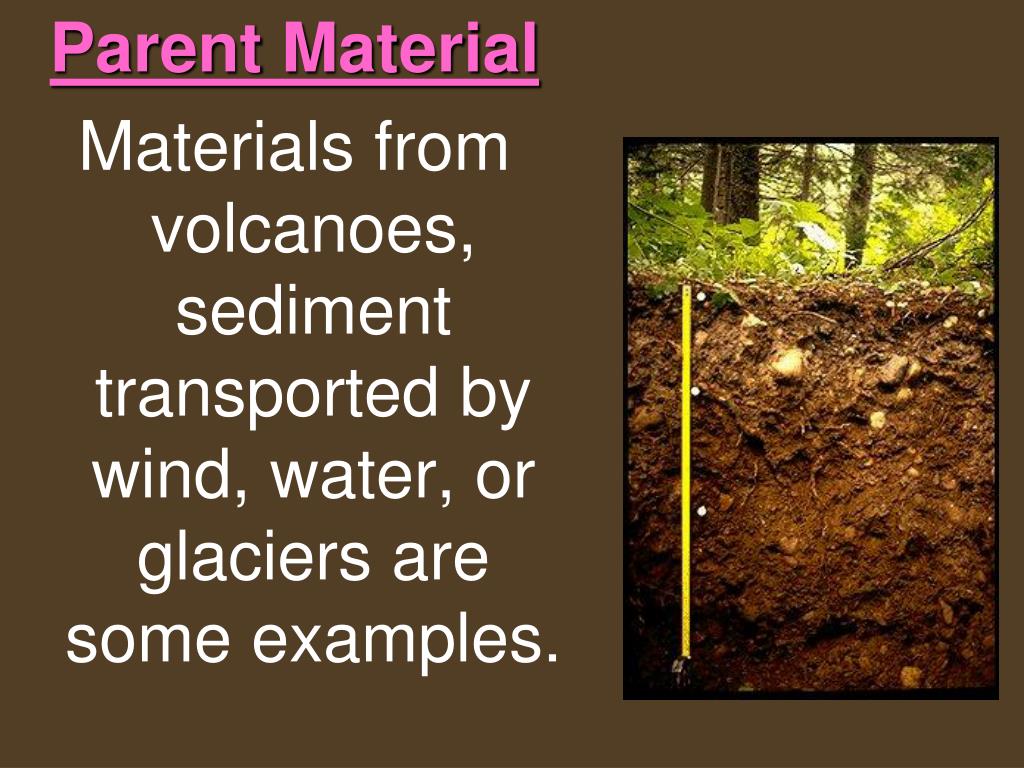 Parent Material

Materials from volcanoes, sediment transported by wind, water, or glaciers are some examples.